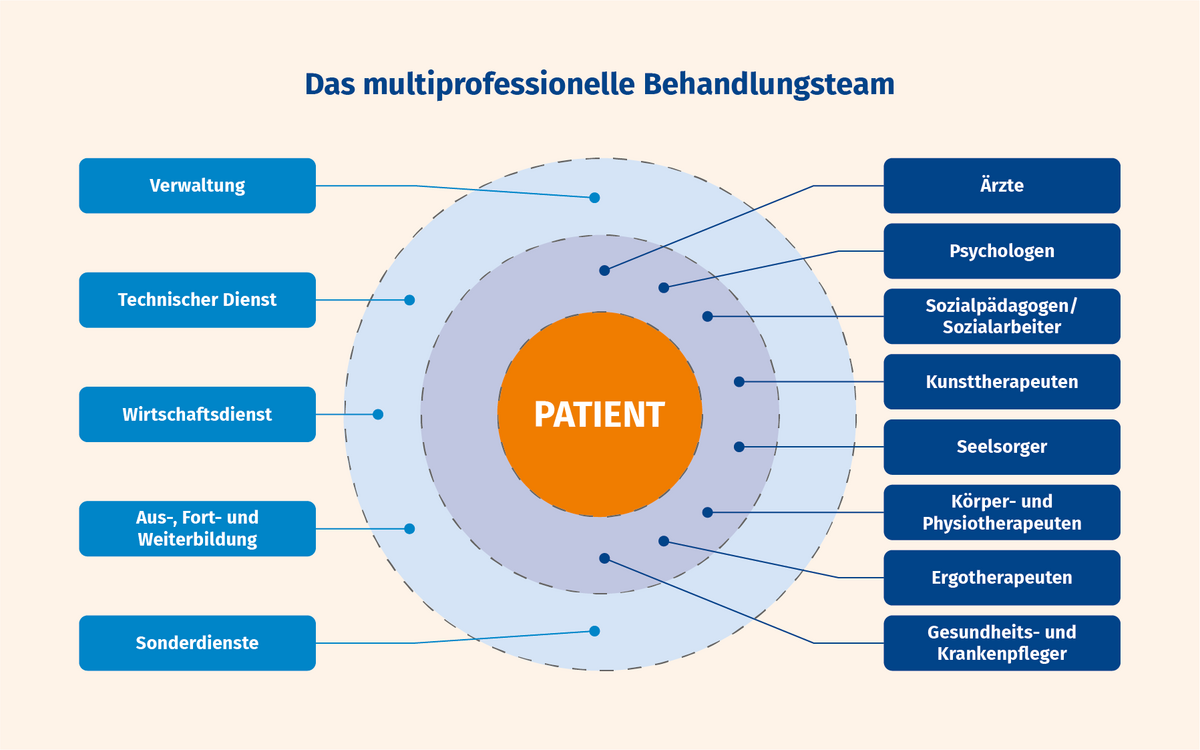 Das multiprofessionelle Behandlungsteam

Verwaltung

Technischer Dienst

Wirtschaftsdienst

Aus-, Fort- und Weiterbildung

Sonderdienste

PATIENT

Ärzte

Psychologen

Sozialpädagogen/ Sozialarbeiter

Kunsttherapeuten

Seelsorger

Körper- und Physiotherapeuten

Ergotherapeuten

Gesundheits- und Krankenpfleger